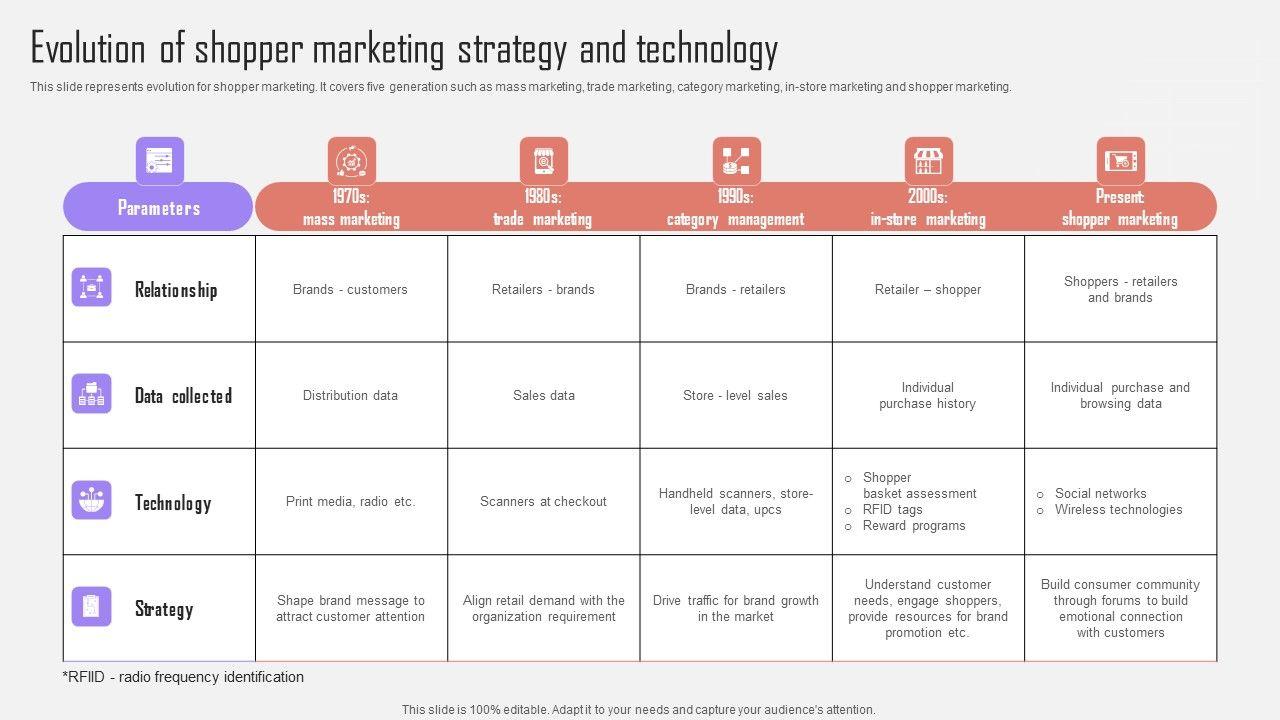 Evolution of shopper marketing strategy and technology

This slide represents evolution for shopper marketing. It covers five generation such as mass marketing, trade marketing, category marketing, in-store marketing and shopper marketing.

| Parameters | 1970s: mass marketing | 1980s: trade marketing | 1990s: category management | 2000s: in-store marketing | Present: shopper marketing |
|---|---|---|---|---|---|
| Relationship | Brands - customers | Retailers - brands | Brands - retailers | Retailer – shopper | Shoppers - retailers and brands |
| Data collected | Distribution data | Sales data | Store - level sales | Individual purchase history | Individual purchase and browsing data |
| Technology | Print media, radio etc. | Scanners at checkout | Handheld scanners, store-level data, upcs | o Shopper basket assessment o RFID tags o Reward programs | o Social networks o Wireless technologies |
| Strategy | Shape brand message to attract customer attention | Align retail demand with the organization requirement | Drive traffic for brand growth in the market | Understand customer needs, engage shoppers, provide resources for brand promotion etc. | Build consumer community through forums to build emotional connection with customers |

*RFIID - radio frequency identification

This slide is 100% editable. Adapt it to your needs and capture your audience's attention.